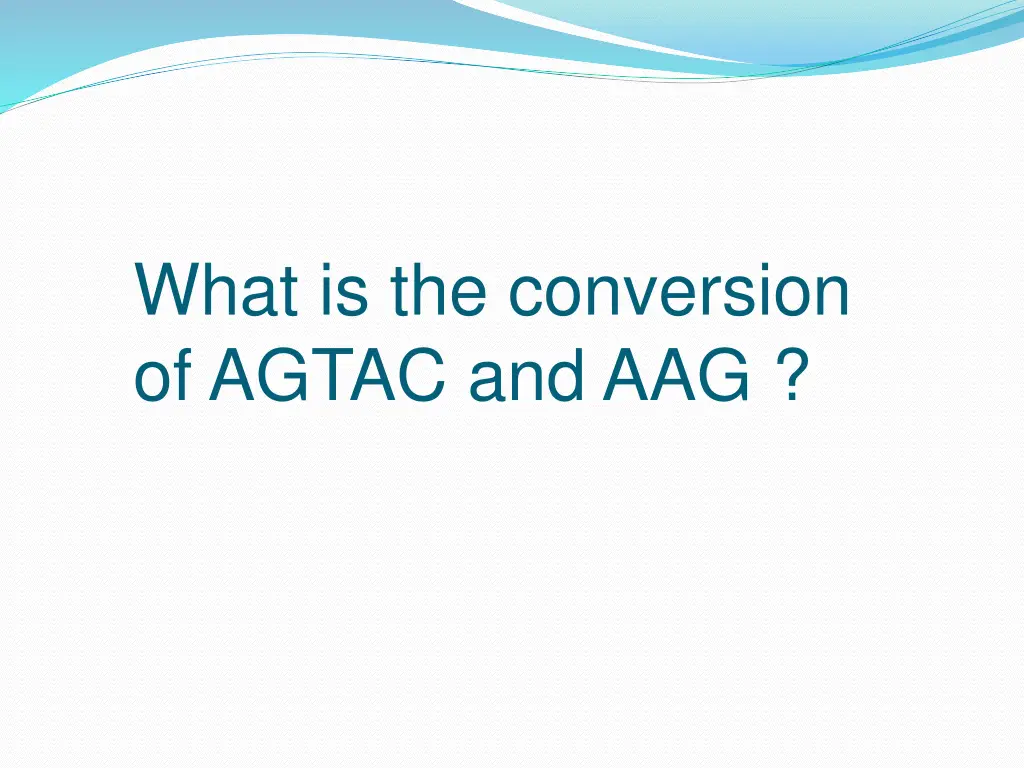 What is the conversion of AGTAC and AAG ?